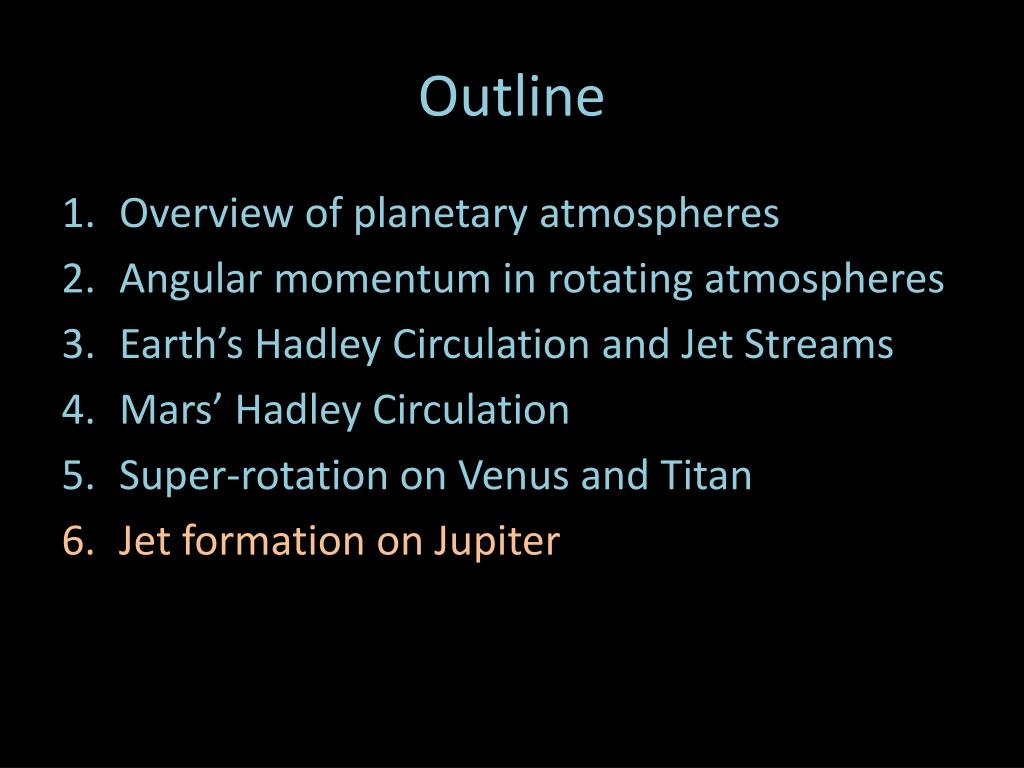 Outline

1. Overview of planetary atmospheres
2. Angular momentum in rotating atmospheres
3. Earth’s Hadley Circulation and Jet Streams
4. Mars’ Hadley Circulation
5. Super-rotation on Venus and Titan
6. Jet formation on Jupiter